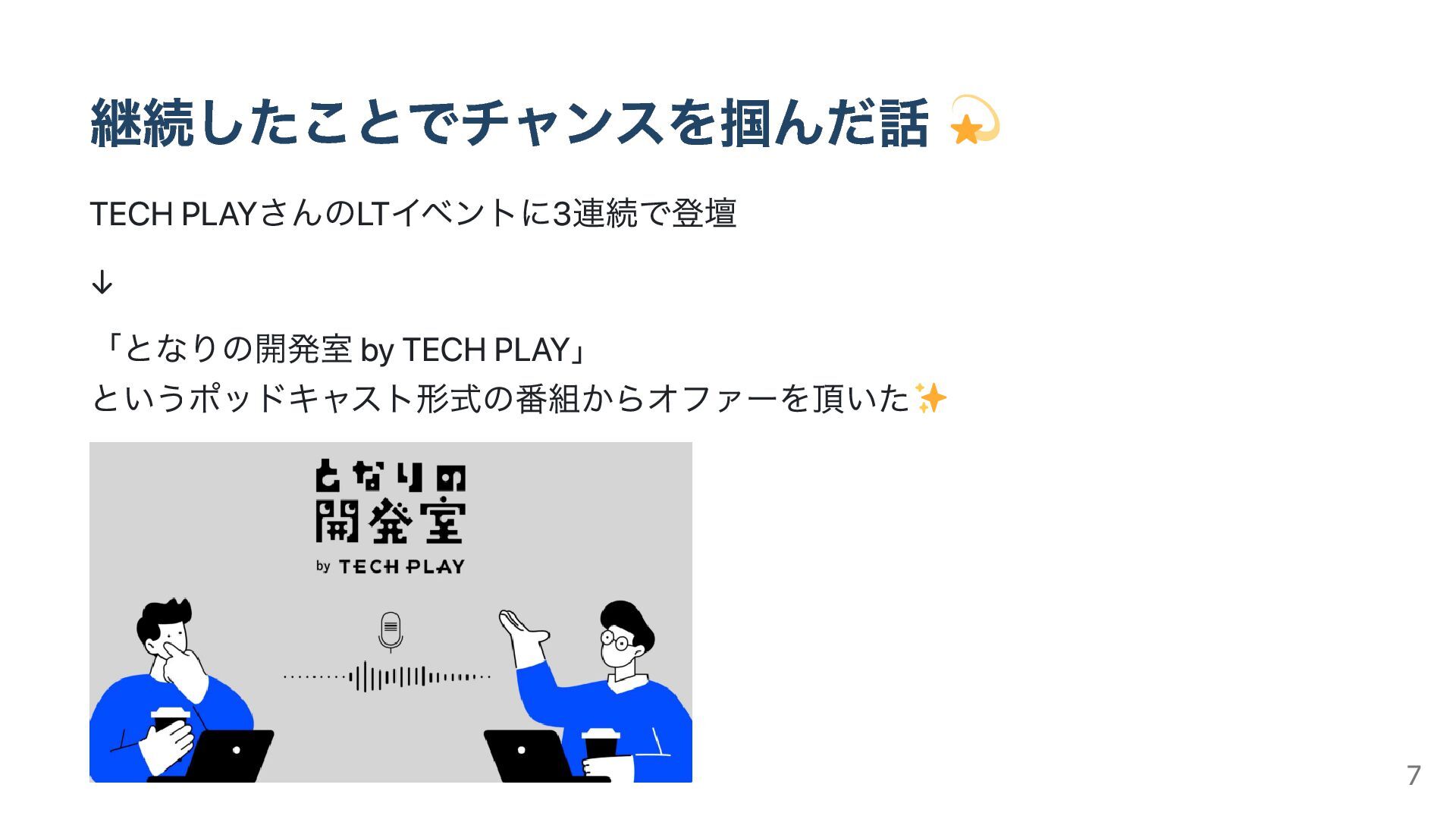 継続したことでチャンスを掴んだ話 💫

TECH PLAYさんのLTイベントに3連続で登壇

↓

「となりの開発室 by TECH PLAY」
というポッドキャスト形式の番組からオファーを頂いた✨

となりの
開発室
by TECH PLAY

7